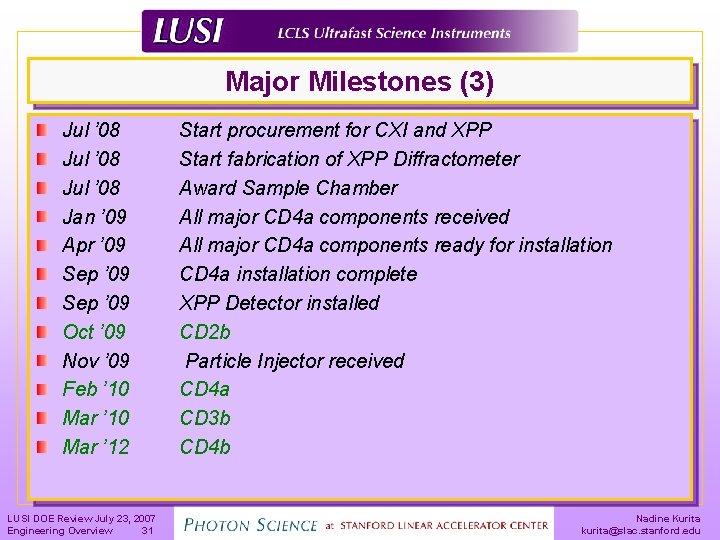 LUSI LCLS Ultrafast Science Instruments

Major Milestones (3)

Jul '08 Start procurement for CXI and XPP
Jul '08 Start fabrication of XPP Diffractometer
Jul '08 Award Sample Chamber
Jan '09 All major CD4a components received
Apr '09 All major CD4a components ready for installation
Sep '09 CD4a installation complete
Sep '09 XPP Detector installed
Oct '09 CD2b
Nov '09 Particle Injector received
Feb '10 CD4a
Mar '10 CD3b
Mar '12 CD4b

LUSI DOE Review July 23, 2007
Engineering Overview 31

PHOTON SCIENCE at STANFORD LINEAR ACCELERATOR CENTER

Nadine Kurita
kurita@slac.stanford.edu